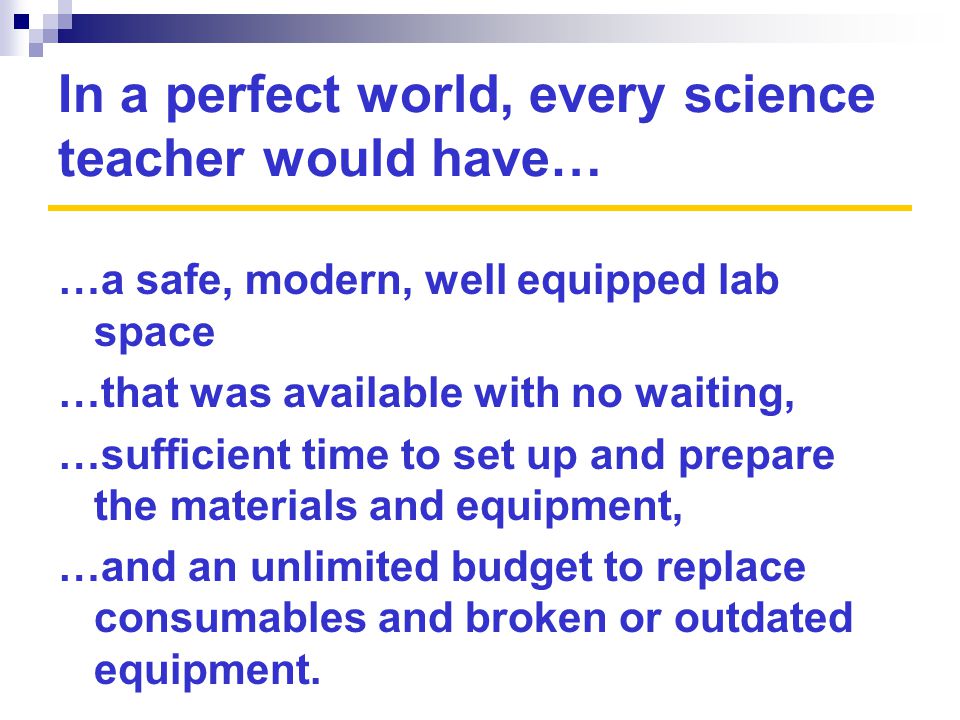 In a perfect world, every science teacher would have…

…a safe, modern, well equipped lab space

…that was available with no waiting,

…sufficient time to set up and prepare the materials and equipment,

…and an unlimited budget to replace consumables and broken or outdated equipment.